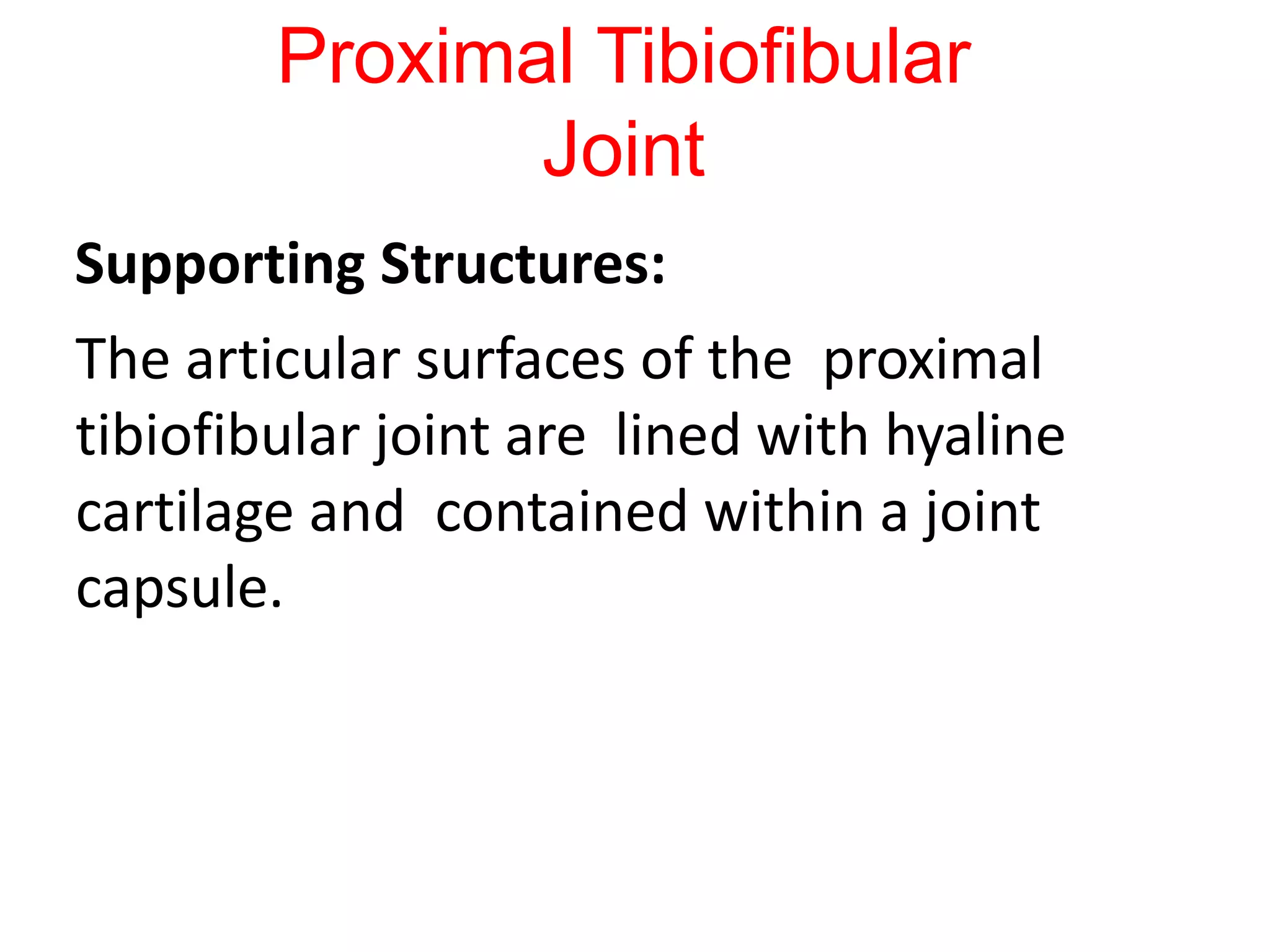 Proximal Tibiofibular Joint

Supporting Structures:

The articular surfaces of the proximal tibiofibular joint are lined with hyaline cartilage and contained within a joint capsule.